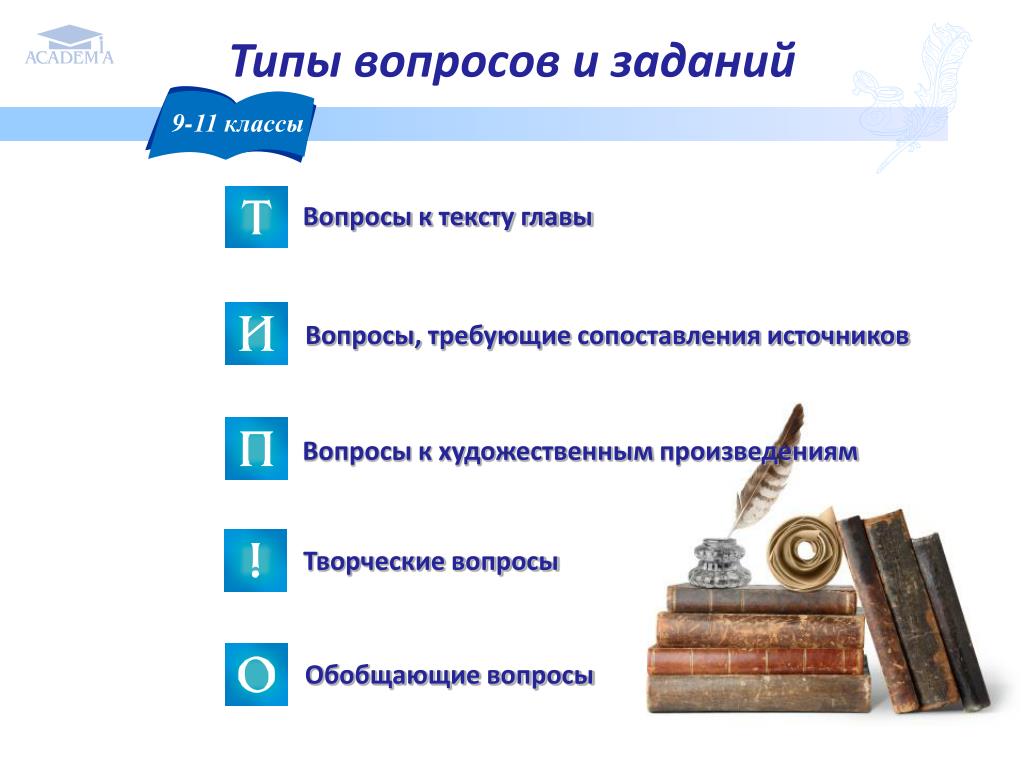 ACADEMA

Типы вопросов и заданий

9-11 классы

Т Вопросы к тексту главы

И Вопросы, требующие сопоставления источников

П Вопросы к художественным произведениям

! Творческие вопросы

О Обобщающие вопросы